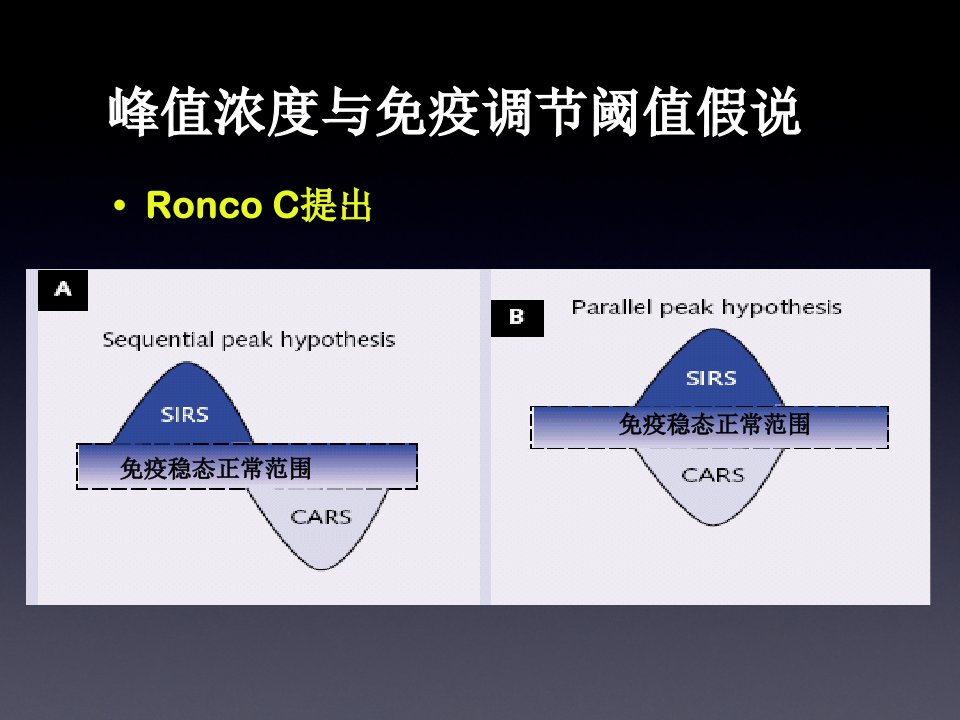 峰值浓度与免疫调节阈值假说

• Ronco C提出

A

Sequential peak hypothesis

SIRS

免疫稳态正常范围

CARS

B

Parallel peak hypothesis

SIRS

免疫稳态正常范围

CARS